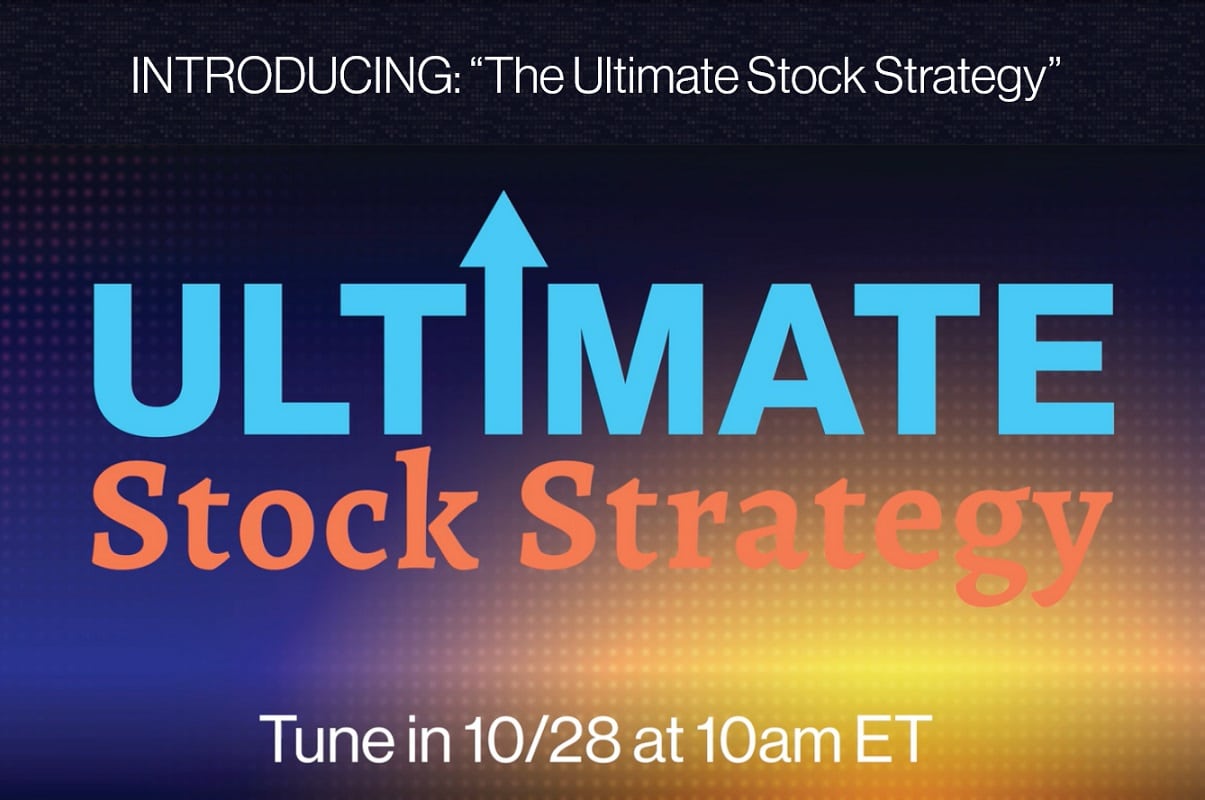 INTRODUCING: “The Ultimate Stock Strategy”

ULTIMATE
Stock Strategy

Tune in 10/28 at 10am ET